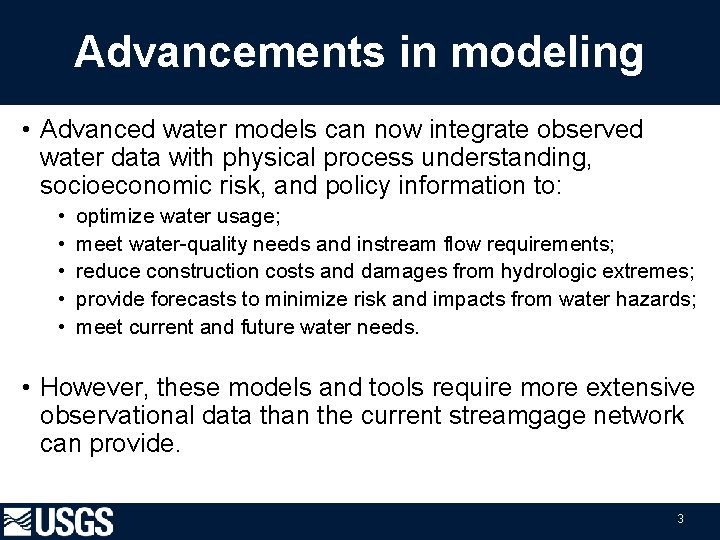 Advancements in modeling

• Advanced water models can now integrate observed water data with physical process understanding, socioeconomic risk, and policy information to:
  • optimize water usage;
  • meet water-quality needs and instream flow requirements;
  • reduce construction costs and damages from hydrologic extremes;
  • provide forecasts to minimize risk and impacts from water hazards;
  • meet current and future water needs.

• However, these models and tools require more extensive observational data than the current streamgage network can provide.

USGS

3